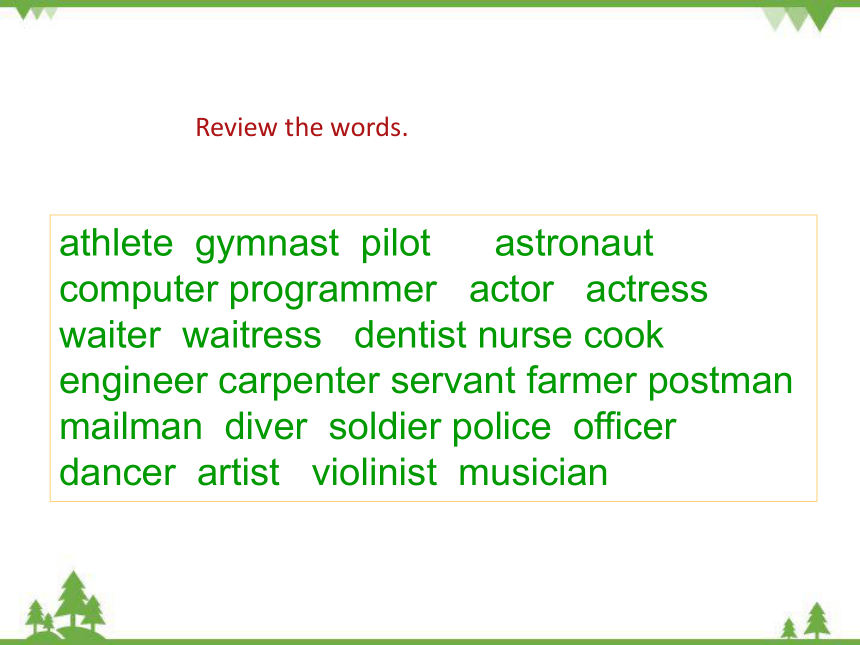 Review the words.

athlete gymnast pilot astronaut computer programmer actor actress waiter waitress dentist nurse cook engineer carpenter servant farmer postman mailman diver soldier police officer dancer artist violinist musician